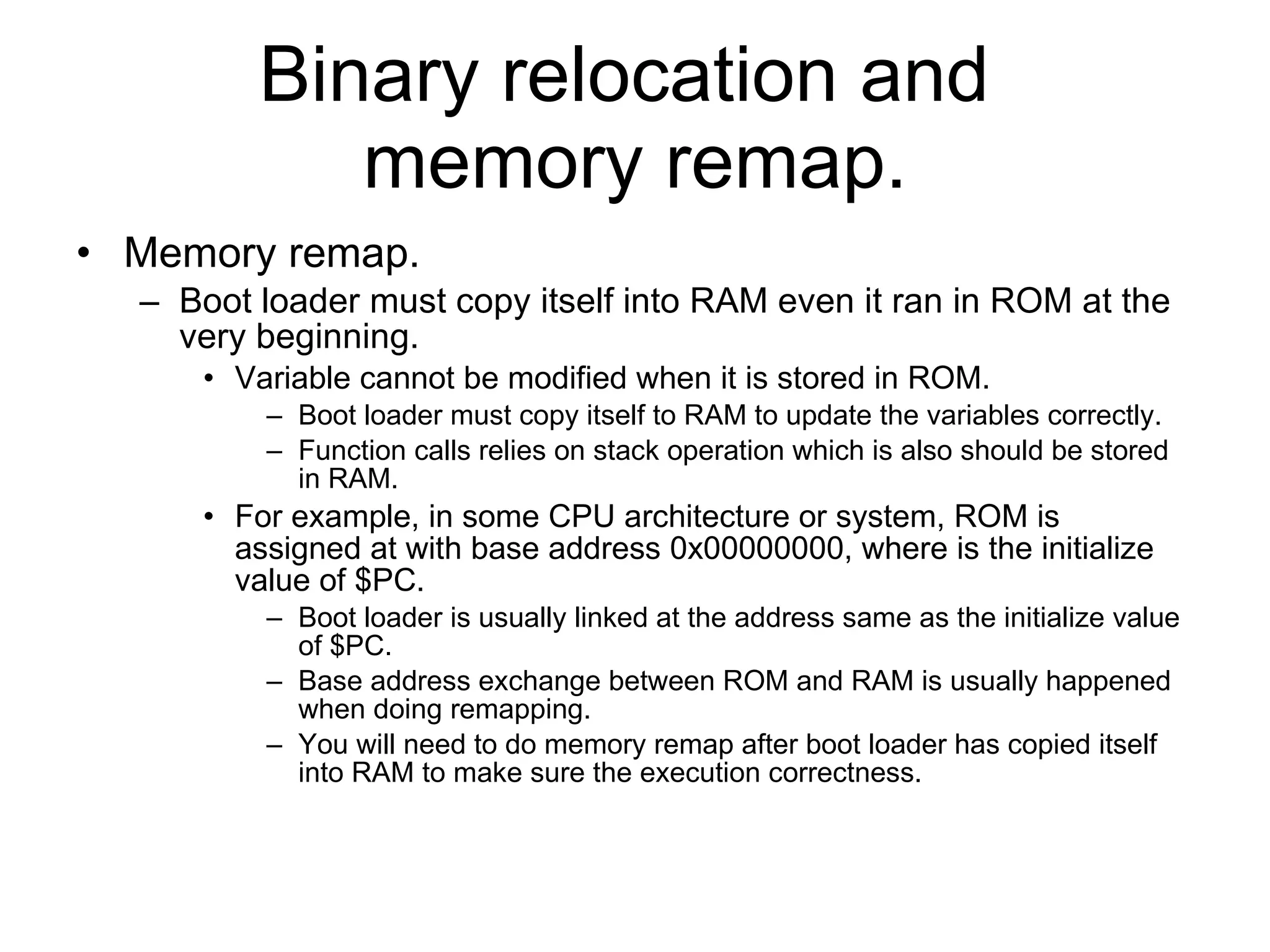 Binary relocation and memory remap.

• Memory remap.
 – Boot loader must copy itself into RAM even it ran in ROM at the very beginning.
  • Variable cannot be modified when it is stored in ROM.
   – Boot loader must copy itself to RAM to update the variables correctly.
   – Function calls relies on stack operation which is also should be stored in RAM.
  • For example, in some CPU architecture or system, ROM is assigned at with base address 0x00000000, where is the initialize value of \$PC.
   – Boot loader is usually linked at the address same as the initialize value of \$PC.
   – Base address exchange between ROM and RAM is usually happened when doing remapping.
   – You will need to do memory remap after boot loader has copied itself into RAM to make sure the execution correctness.